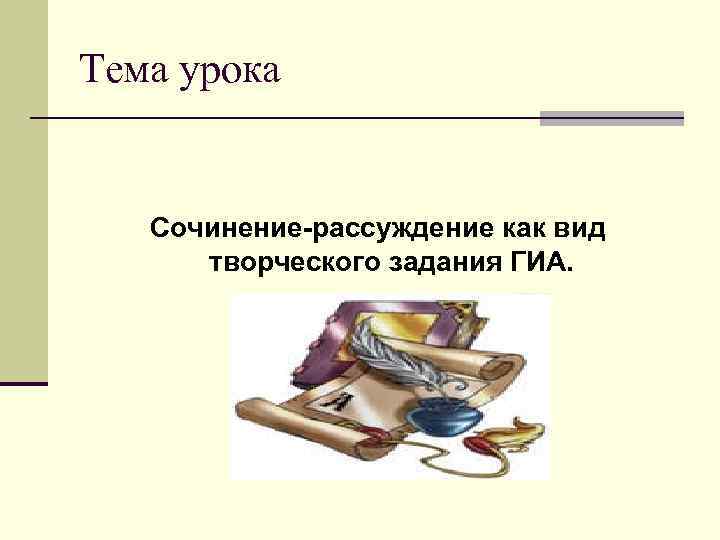 Тема урока

Сочинение-рассуждение как вид творческого задания ГИА.

А